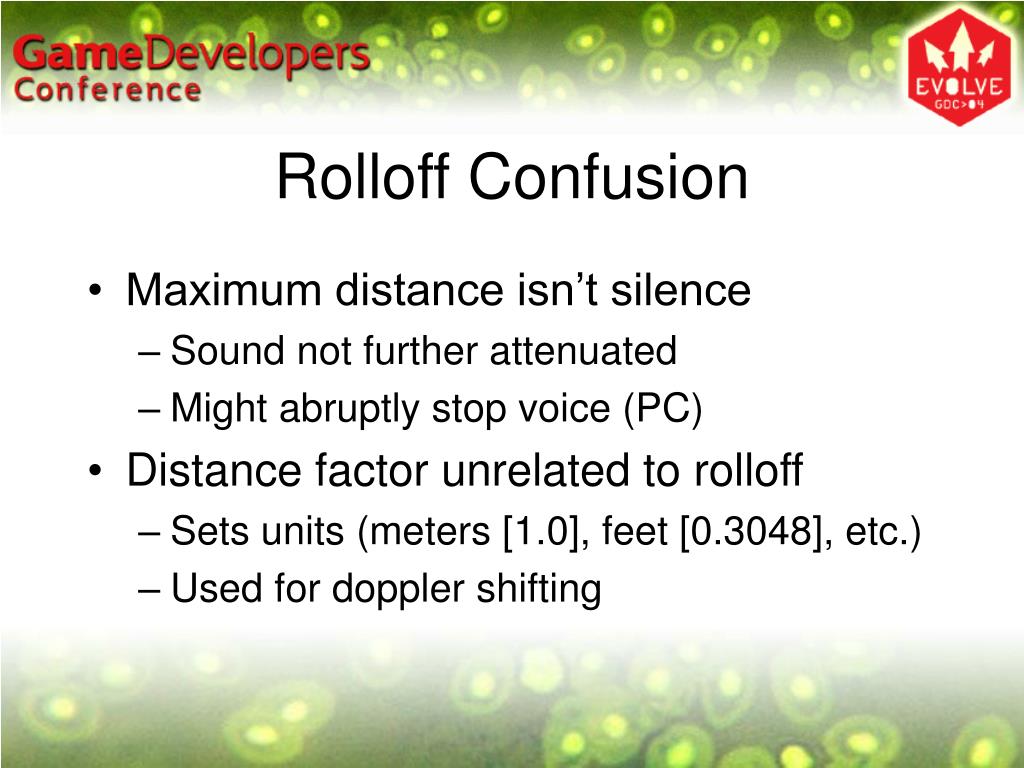 GameDevelopers Conference

EVOLVE GDC>04

Rolloff Confusion

• Maximum distance isn't silence
– Sound not further attenuated
– Might abruptly stop voice (PC)
• Distance factor unrelated to rolloff
– Sets units (meters [1.0], feet [0.3048], etc.)
– Used for doppler shifting